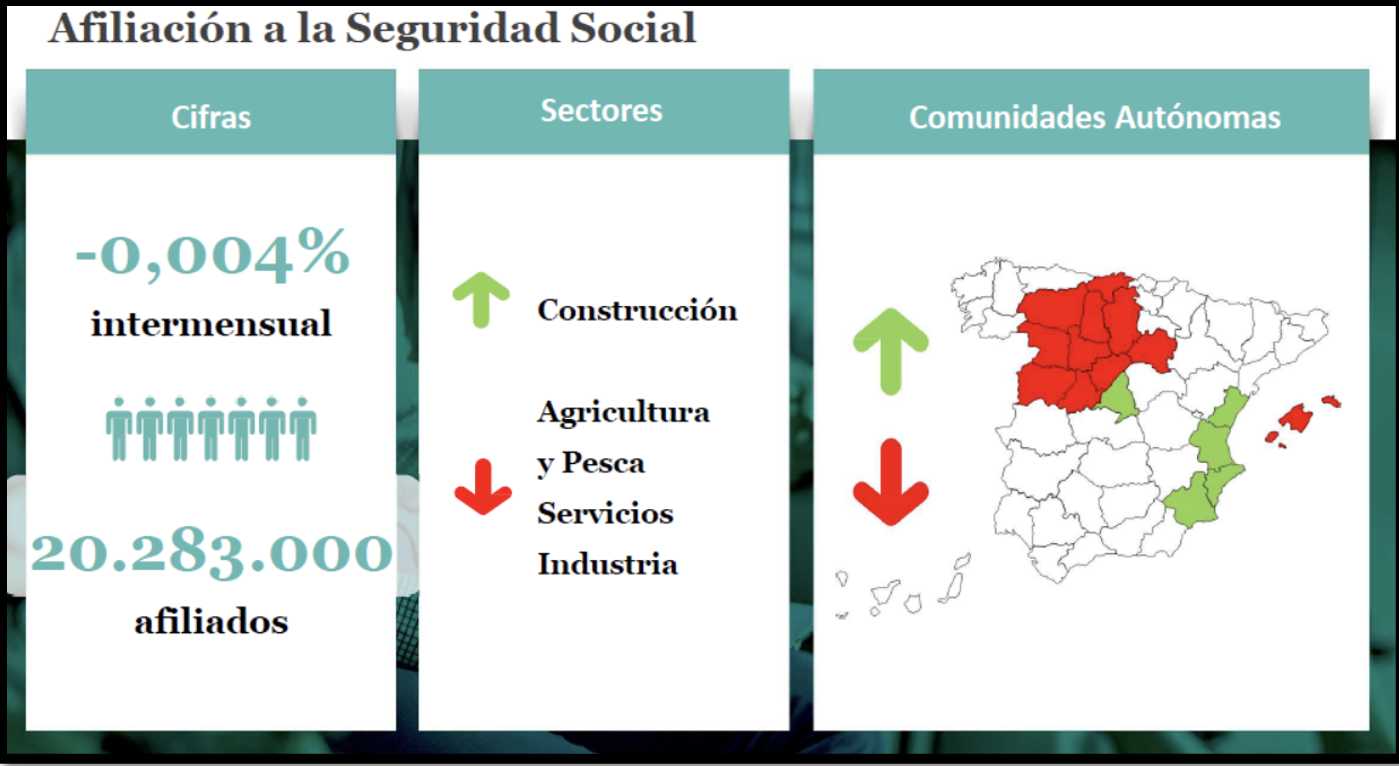 Afiliación a la Seguridad Social

Cifras

-0,004%
intermensual

20.283.000
afiliados

Sectores

Construcción

Agricultura
y Pesca
Servicios
Industria

Comunidades Autónomas